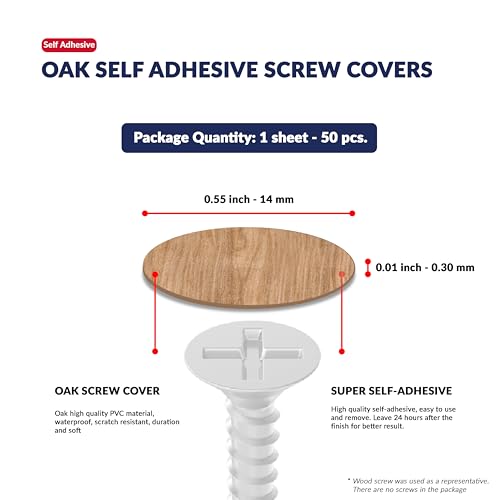 Self Adhesive

OAK SELF ADHESIVE SCREW COVERS

Package Quantity: 1 sheet - 50 pcs.

0.55 inch - 14 mm

0.01 inch - 0.30 mm

OAK SCREW COVER

Oak high quality PVC material, waterproof, scratch resistant, duration and soft

SUPER SELF-ADHESIVE

High quality self-adhesive, easy to use and remove. Leave 24 hours after the finish for better result.

* Wood screw was used as a representative. There are no screws in the package